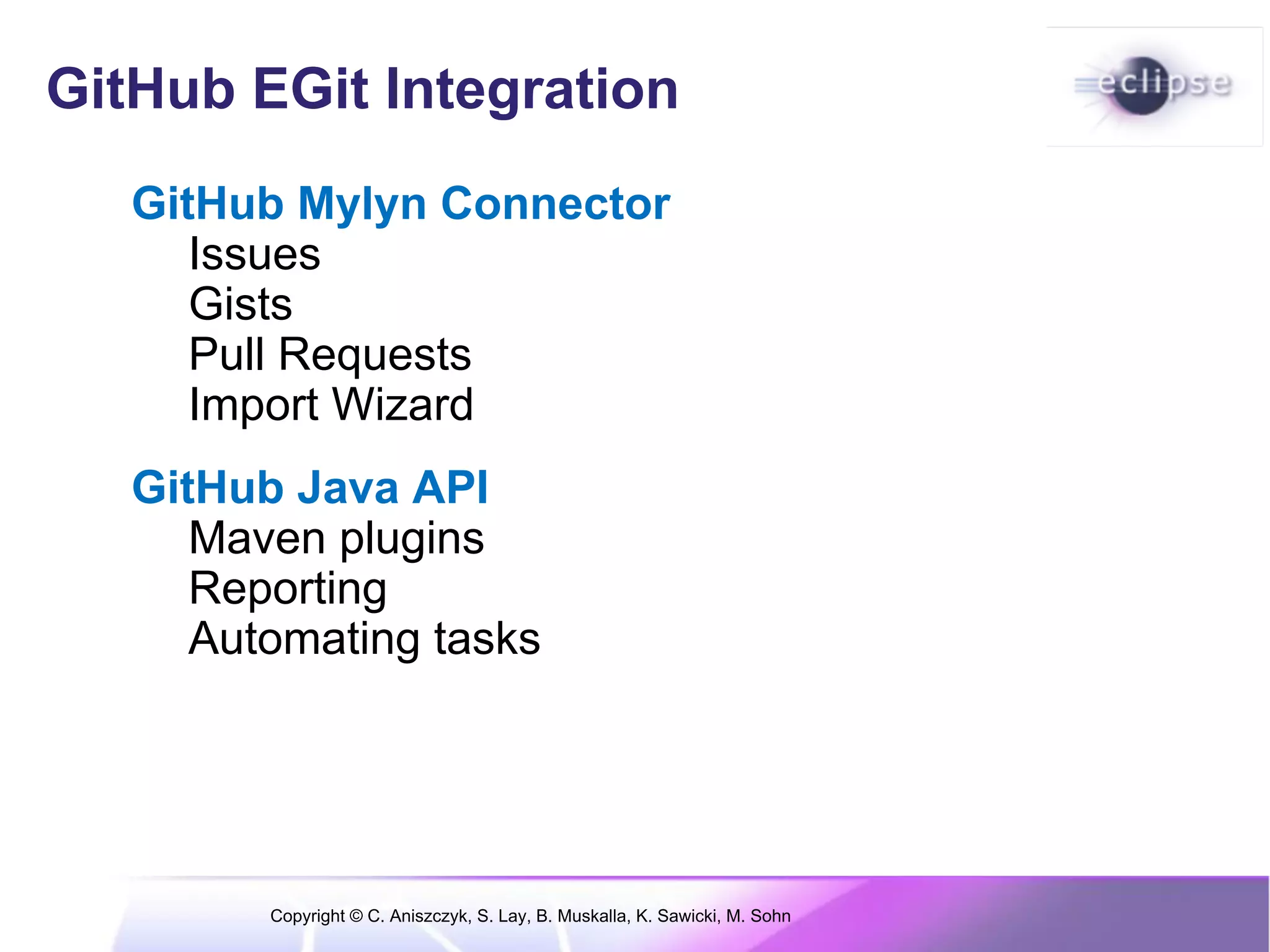 GitHub EGit Integration

eclipse

GitHub Mylyn Connector
Issues
Gists
Pull Requests
Import Wizard

GitHub Java API
Maven plugins
Reporting
Automating tasks

Copyright © C. Aniszczyk, S. Lay, B. Muskalla, K. Sawicki, M. Sohn